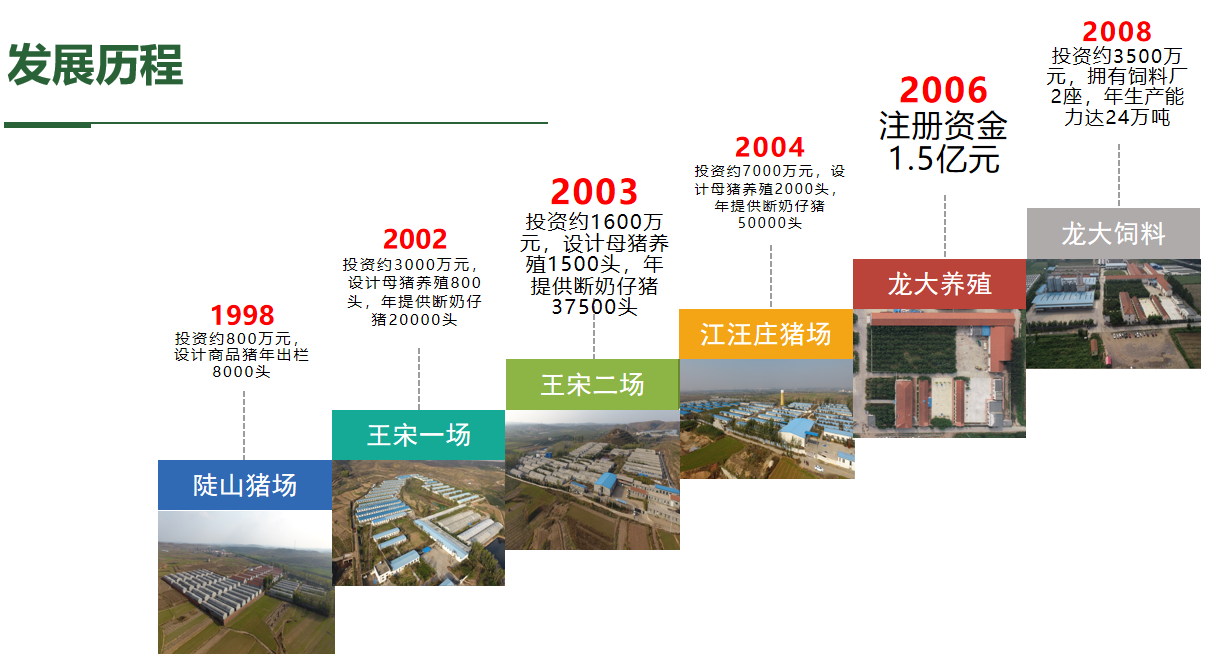 发展历程

1998
投资约800万元，设计商品猪年出栏8000头

陡山猪场

2002
投资约3000万元，设计母猪养殖800头，年提供断奶仔猪20000头

王宋一场

2003
投资约1600万元，设计母猪养殖1500头，年提供断奶仔猪37500头

王宋二场

2004
投资约7000万元，设计母猪养殖2000头，年提供断奶仔猪50000头

江汪庄猪场

2006
注册资金1.5亿元

龙大养殖

2008
投资约3500万元，拥有饲料厂2座，年生产能力达24万吨

龙大饲料